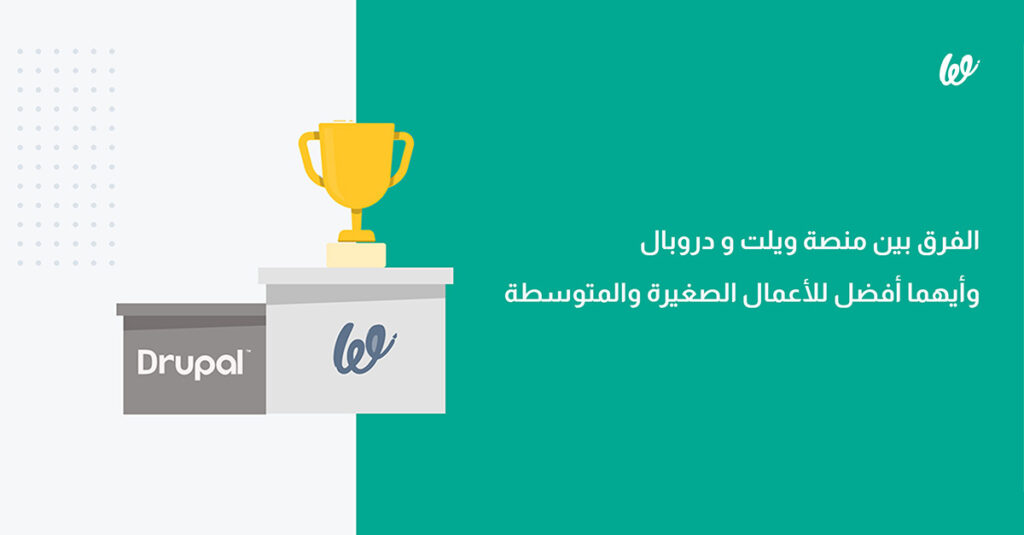 الفرق بين منصة ويلت و دروبال
وأيهما أفضل للأعمال الصغيرة والمتوسطة

Drupal™